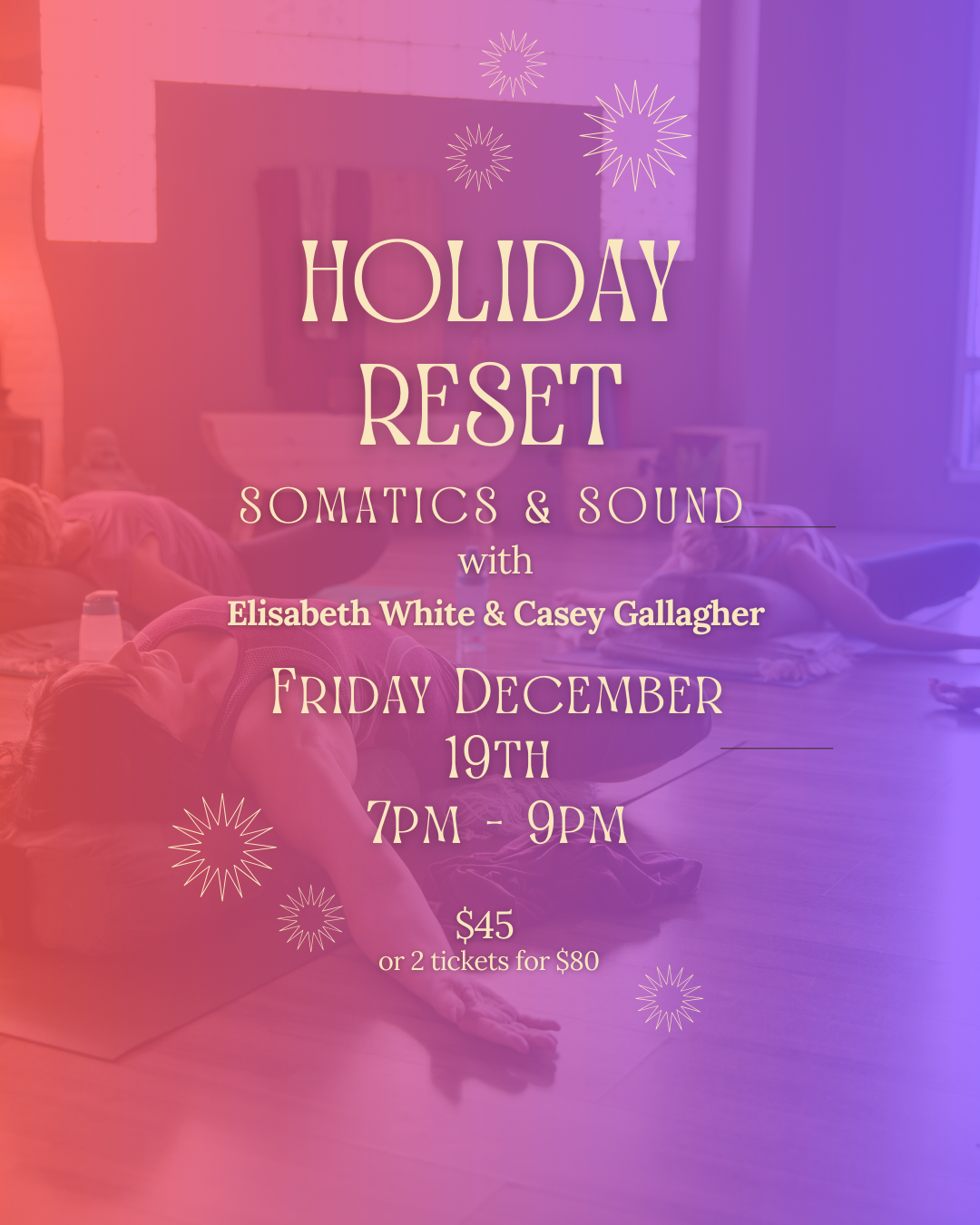 HOLIDAY RESET

SOMATICS & SOUND

with

Elisabeth White & Casey Gallagher

FRIDAY DECEMBER 19TH
7PM - 9PM

$45
or 2 tickets for $80